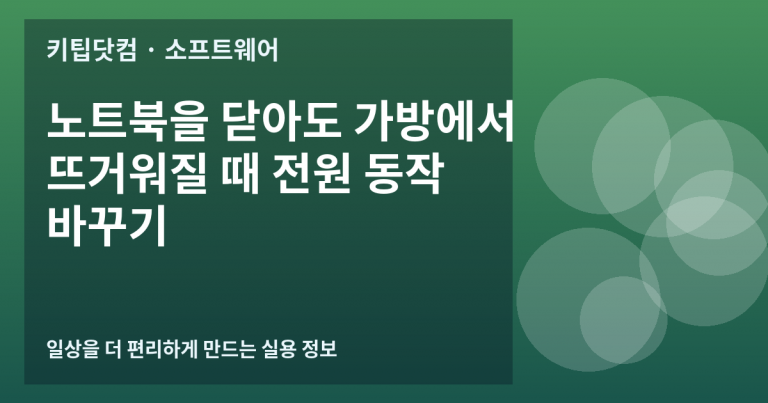 키팁닷컴 · 소프트웨어

노트북을 닫아도 가방에서 뜨거워질 때 전원 동작 바꾸기

일상을 더 편리하게 만드는 실용 정보